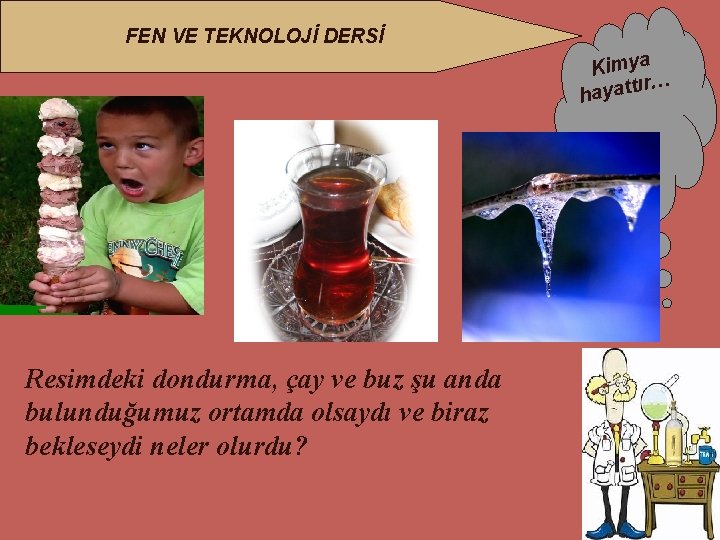 FEN VE TEKNOLOJİ DERSİ

Kimya hayattır…

Resimdeki dondurma, çay ve buz şu anda bulunduğumuz ortamda olsaydı ve biraz bekleseydi neler olurdu?